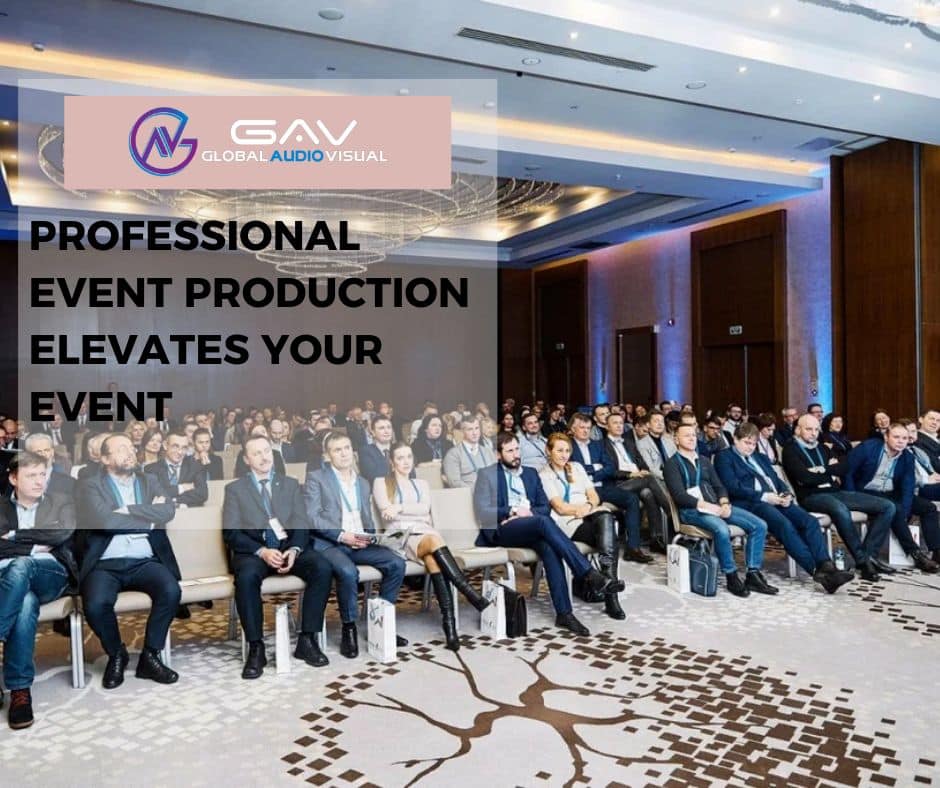 GAV
GLOBAL AUDIO VISUAL

PROFESSIONAL EVENT PRODUCTION ELEVATES YOUR EVENT